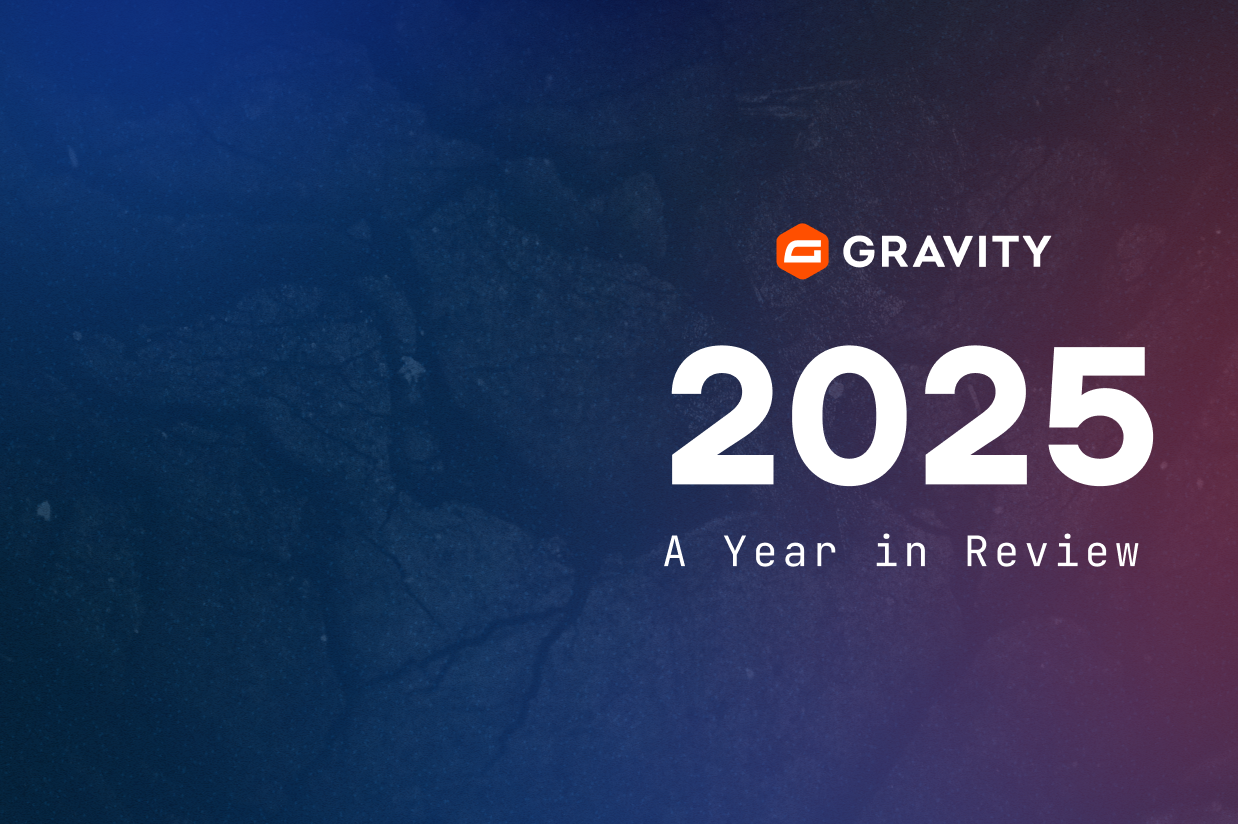 GRAVITY

2025

A Year in Review